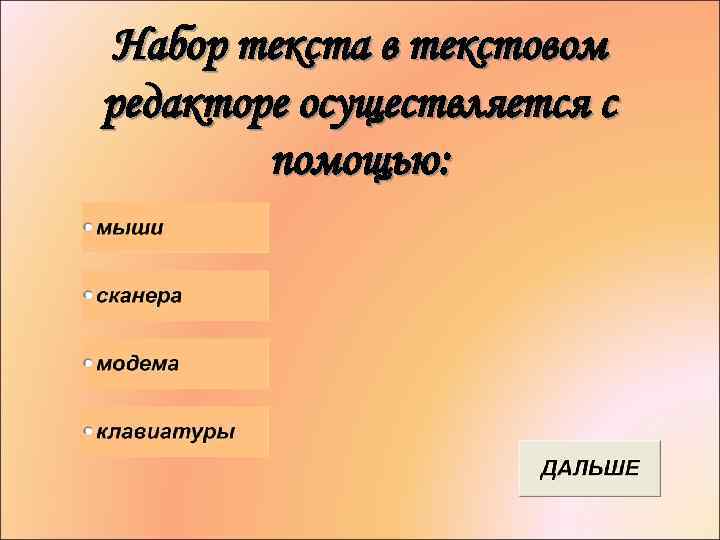 Набор текста в текстовом редакторе осуществляется с помощью:

мыши

сканера

модема

клавиатуры

ДАЛЬШЕ